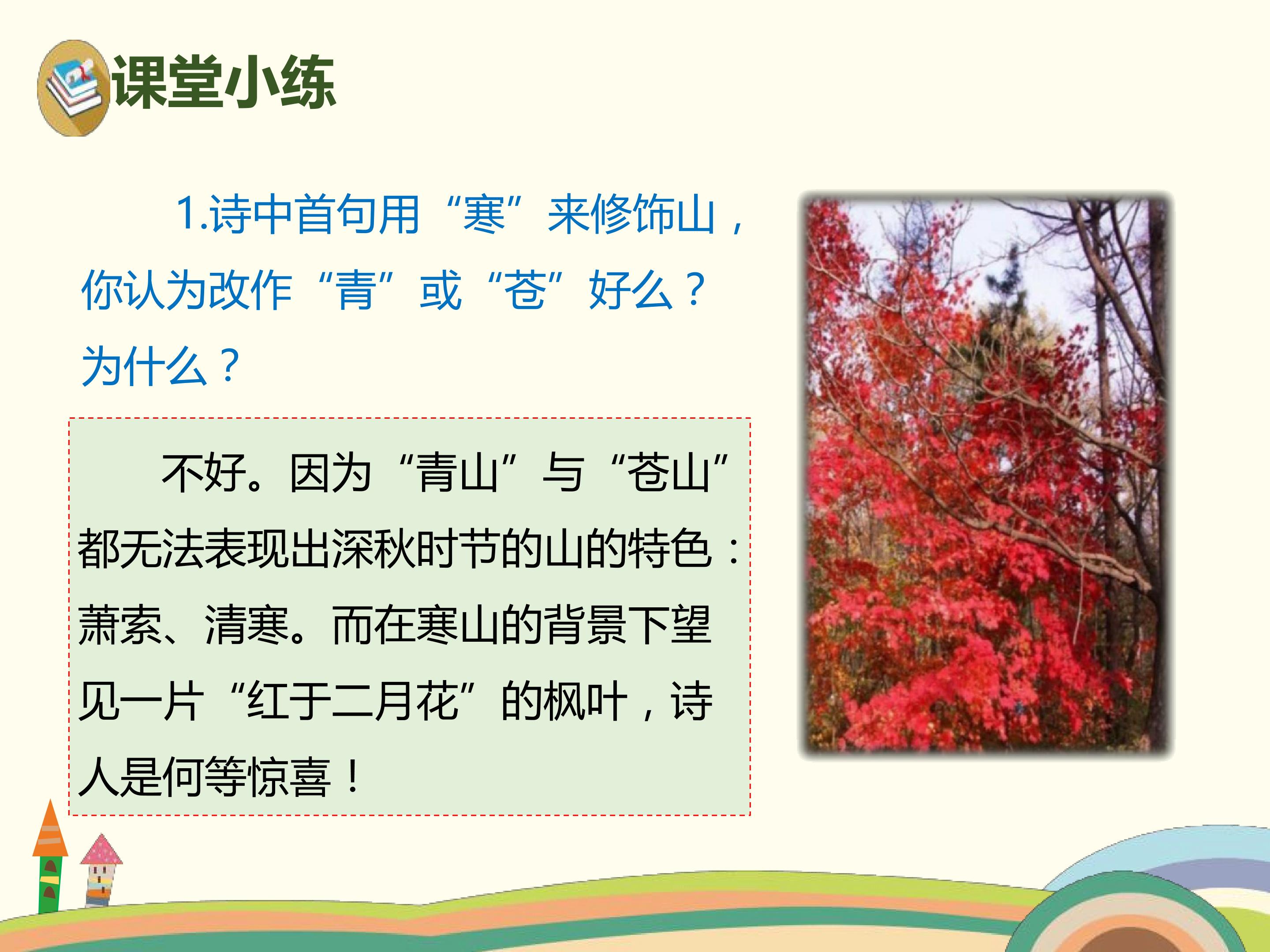 课堂小练

1.诗中首句用“寒”来修饰山，你认为改作“青”或“苍”好么？为什么？

不好。因为“青山”与“苍山”都无法表现出深秋时节的山的特色：萧索、清寒。而在寒山的背景下望见一片“红于二月花”的枫叶，诗人是何等惊喜！